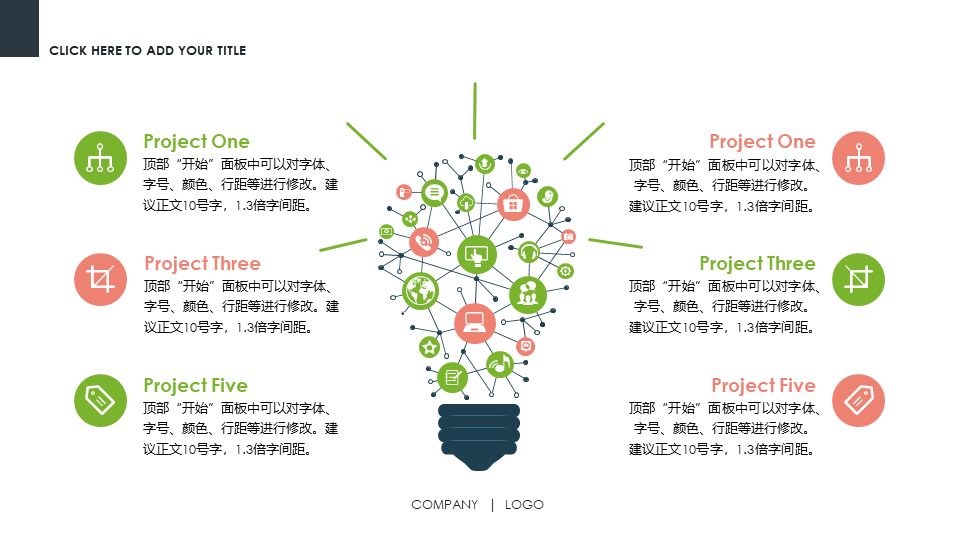 CLICK HERE TO ADD YOUR TITLE

Project One
顶部“开始”面板中可以对字体、字号、颜色、行距等进行修改。建议正文10号字，1.3倍字间距。

Project Three
顶部“开始”面板中可以对字体、字号、颜色、行距等进行修改。建议正文10号字，1.3倍字间距。

Project Five
顶部“开始”面板中可以对字体、字号、颜色、行距等进行修改。建议正文10号字，1.3倍字间距。

Project One
顶部“开始”面板中可以对字体、字号、颜色、行距等进行修改。建议正文10号字，1.3倍字间距。

Project Three
顶部“开始”面板中可以对字体、字号、颜色、行距等进行修改。建议正文10号字，1.3倍字间距。

Project Five
顶部“开始”面板中可以对字体、字号、颜色、行距等进行修改。建议正文10号字，1.3倍字间距。

COMPANY | LOGO